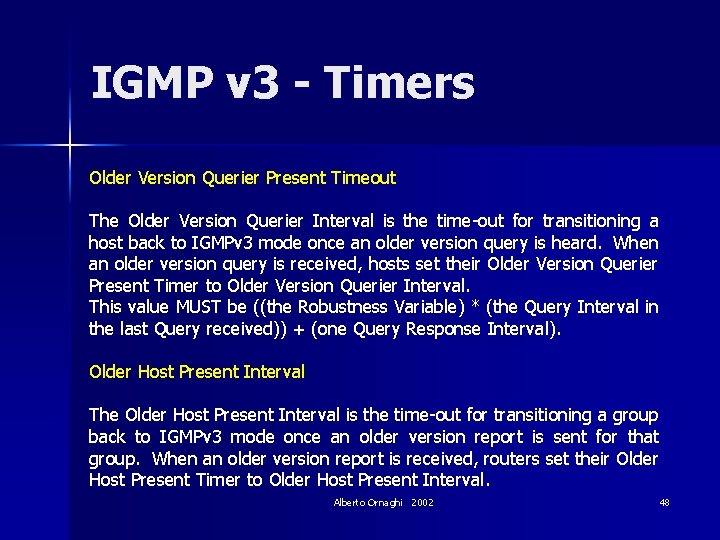 IGMP v3 - Timers

Older Version Querier Present Timeout

The Older Version Querier Interval is the time-out for transitioning a host back to IGMPv3 mode once an older version query is heard. When an older version query is received, hosts set their Older Version Querier Present Timer to Older Version Querier Interval.
This value MUST be ((the Robustness Variable) * (the Query Interval in the last Query received)) + (one Query Response Interval).

Older Host Present Interval

The Older Host Present Interval is the time-out for transitioning a group back to IGMPv3 mode once an older version report is sent for that group. When an older version report is received, routers set their Older Host Present Timer to Older Host Present Interval.

Alberto Ornaghi 2002

48